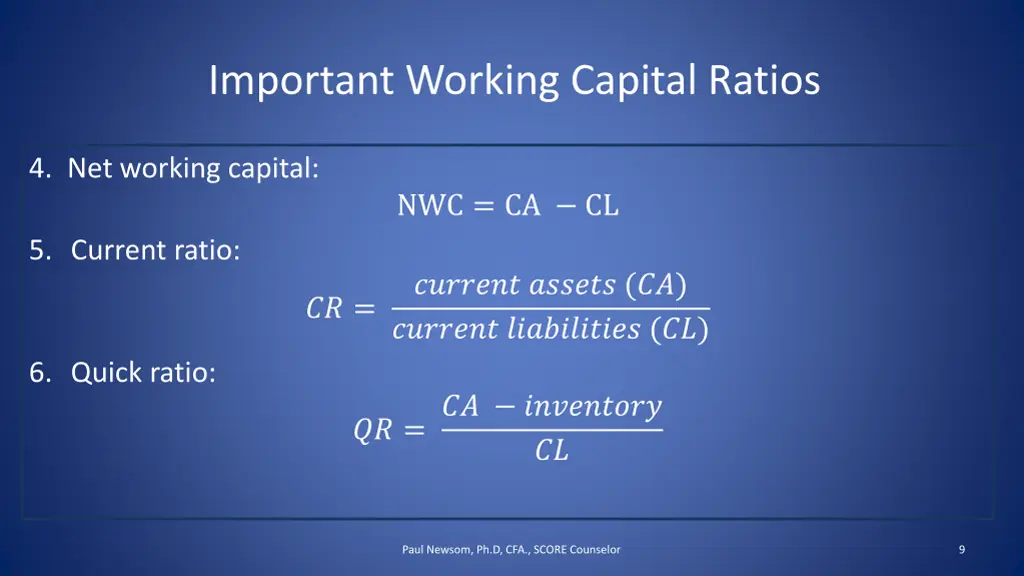 Important Working Capital Ratios

4. Net working capital:

$\text{NWC} = \text{CA} - \text{CL}$

5. Current ratio:

$CR = \frac{current\ assets\ (CA)}{current\ liabilities\ (CL)}$

6. Quick ratio:

$QR = \frac{CA - inventory}{CL}$

Paul Newsom, Ph.D, CFA., SCORE Counselor

9